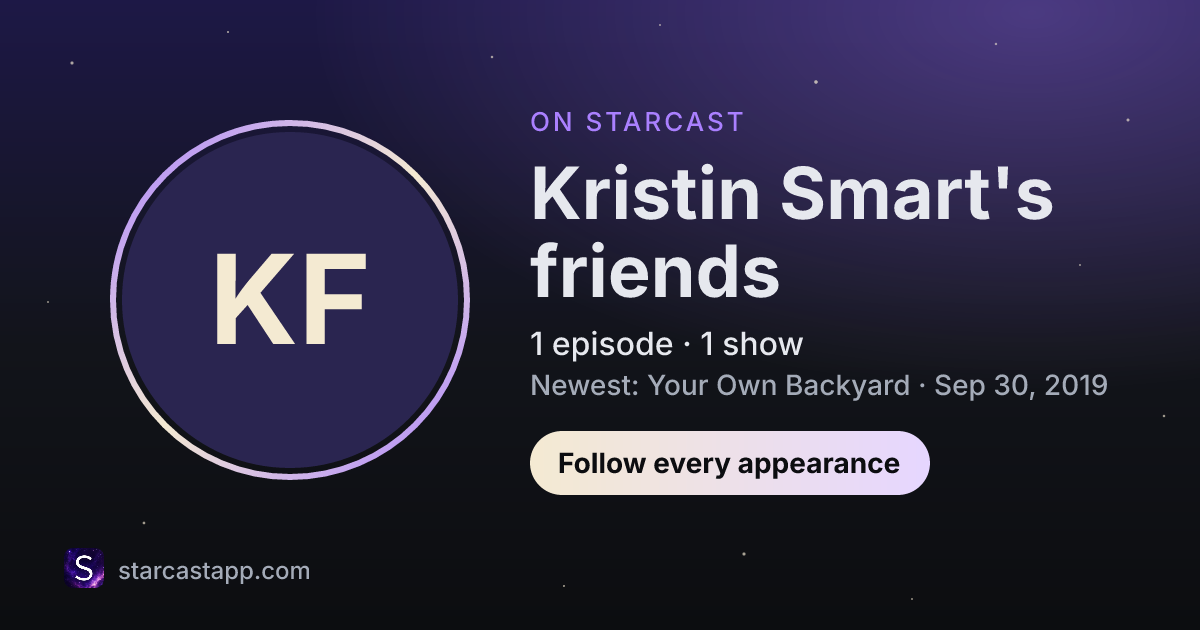 KF

ON STARCAST

Kristin Smart's friends

1 episode · 1 show

Newest: Your Own Backyard · Sep 30, 2019

Follow every appearance

S

starcastapp.com